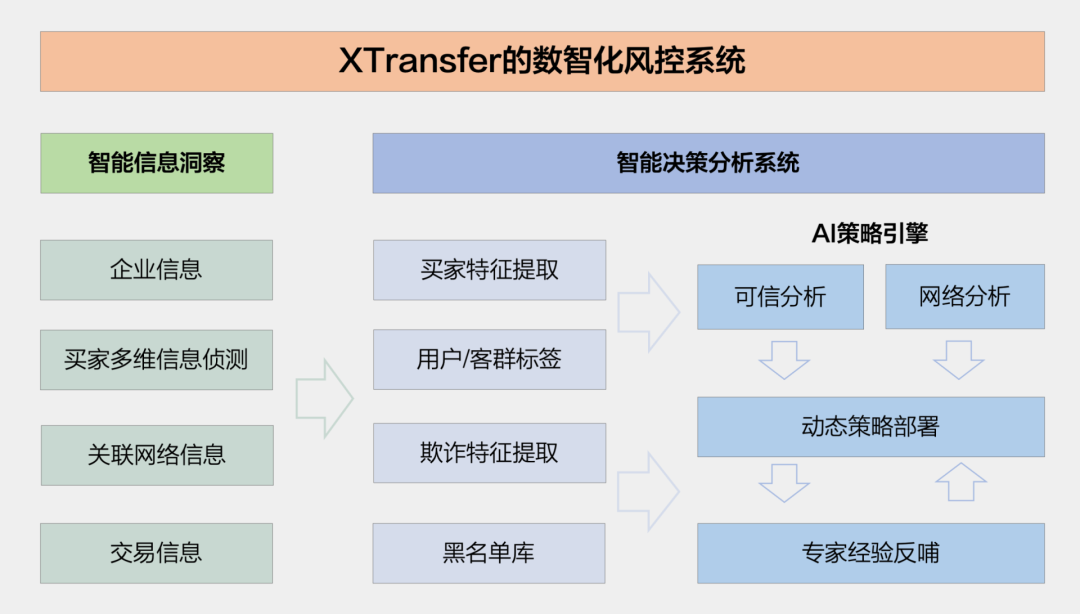 XTransfer的数智化风控系统

智能信息洞察

企业信息

买家多维信息侦测

关联网络信息

交易信息

智能决策分析系统

买家特征提取

用户/客群标签

欺诈特征提取

黑名单库

AI策略引擎

可信分析

网络分析

动态策略部署

专家经验反哺